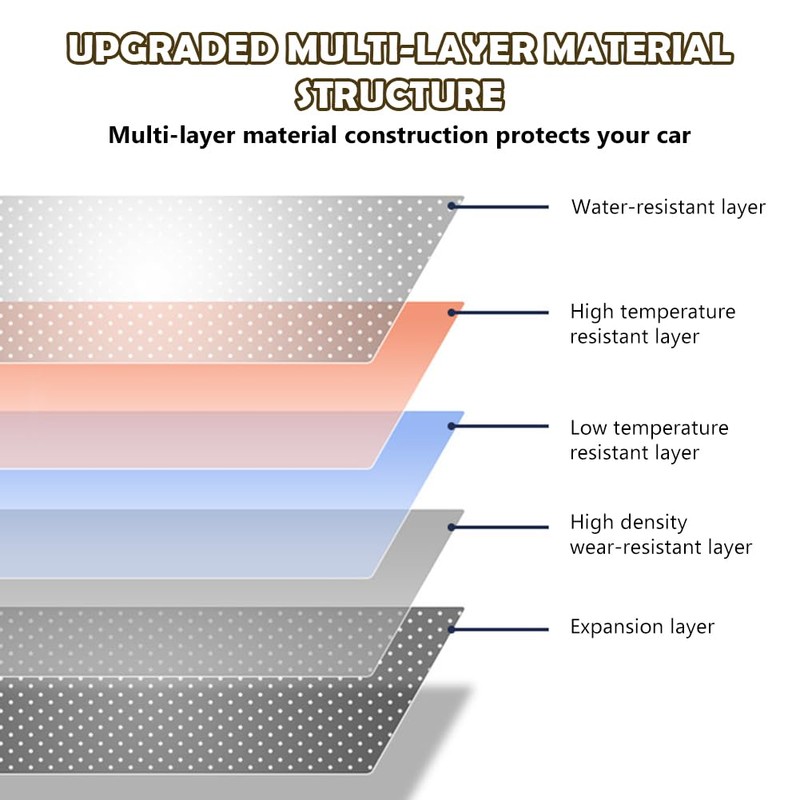 UPGRADED MULTI-LAYER MATERIAL STRUCTURE

Multi-layer material construction protects your car

Water-resistant layer

High temperature resistant layer

Low temperature resistant layer

High density wear-resistant layer

Expansion layer